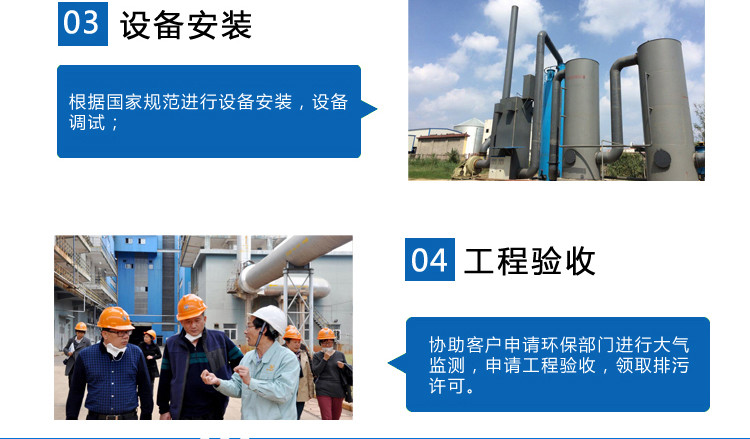 03 设备安装

根据国家规范进行设备安装，设备调试；

04 工程验收

协助客户申请环保部门进行大气监测，申请工程验收，领取排污许可。